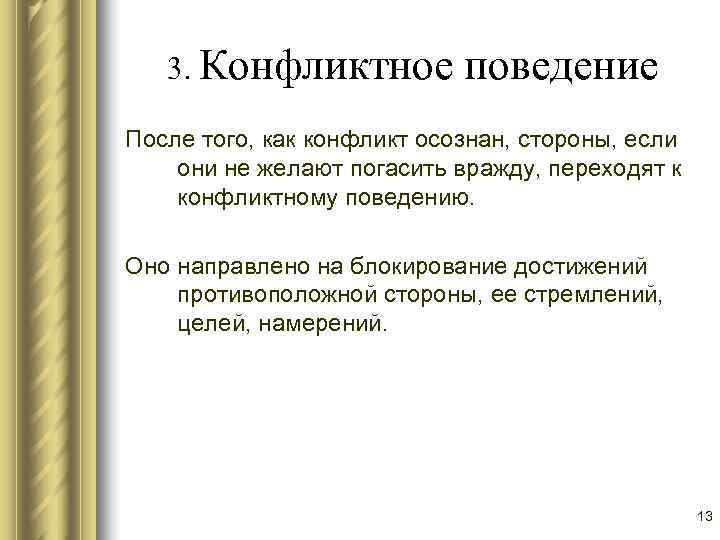 3. Конфликтное поведение

После того, как конфликт осознан, стороны, если они не желают погасить вражду, переходят к конфликтному поведению.

Оно направлено на блокирование достижений противоположной стороны, ее стремлений, целей, намерений.

13